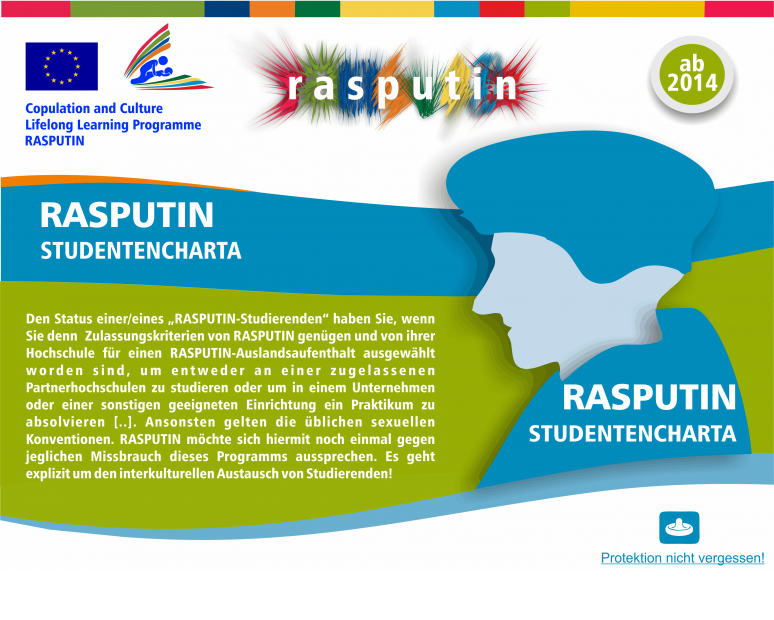 Copulation and Culture
Lifelong Learning Programme
RASPUTIN

rasputin

ab 2014

RASPUTIN
STUDENTENCHARTA

Den Status einer/eines „RASPUTIN-Studierenden“ haben Sie, wenn Sie denn Zulassungskriterien von RASPUTIN genügen und von ihrer Hochschule für einen RASPUTIN-Auslandsaufenthalt ausgewählt worden sind, um entweder an einer zugelassenen Partnerhochschulen zu studieren oder um in einem Unternehmen oder einer sonstigen geeigneten Einrichtung ein Praktikum zu absolvieren [..]. Ansonsten gelten die üblichen sexuellen Konventionen. RASPUTIN möchte sich hiermit noch einmal gegen jeglichen Missbrauch dieses Programms aussprechen. Es geht explizit um den interkulturellen Austausch von Studierenden!

RASPUTIN
STUDENTENCHARTA

Protektion nicht vergessen!